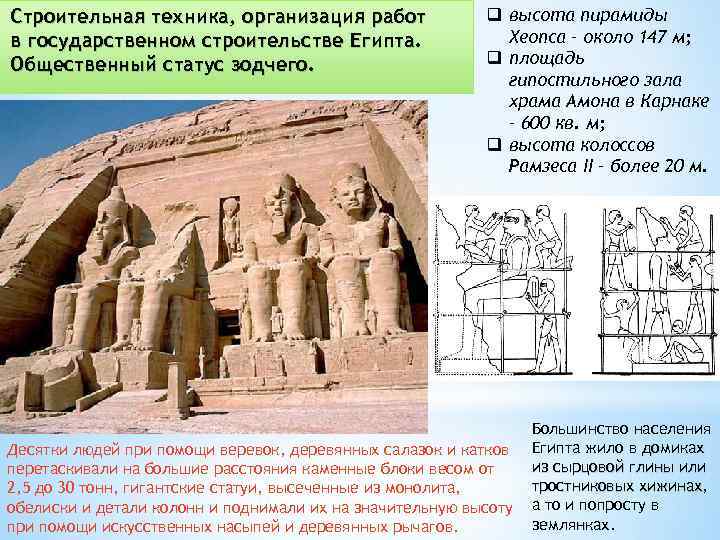 Строительная техника, организация работ в государственном строительстве Египта. Общественный статус зодчего.

❑ высота пирамиды Хеопса - около 147 м;
❑ площадь гипостильного зала храма Амона в Карнаке - 600 кв. м;
❑ высота колоссов Рамзеса II - более 20 м.

Десятки людей при помощи веревок, деревянных салазок и катков перетаскивали на большие расстояния каменные блоки весом от 2,5 до 30 тонн, гигантские статуи, высеченные из монолита, обелиски и детали колонн и поднимали их на значительную высоту при помощи искусственных насыпей и деревянных рычагов.

Большинство населения Египта жило в домиках из сырцовой глины или тростниковых хижинах, а то и попросту в землянках.